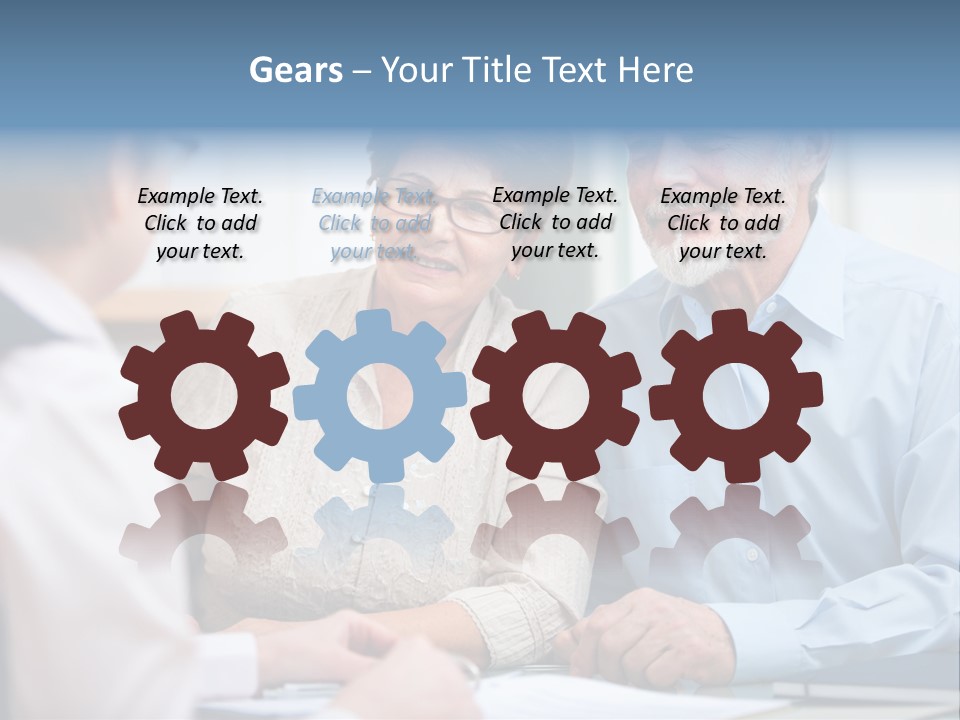 Gears – Your Title Text Here

Example Text. Click to add your text.

Example Text. Click to add your text.

Example Text. Click to add your text.

Example Text. Click to add your text.